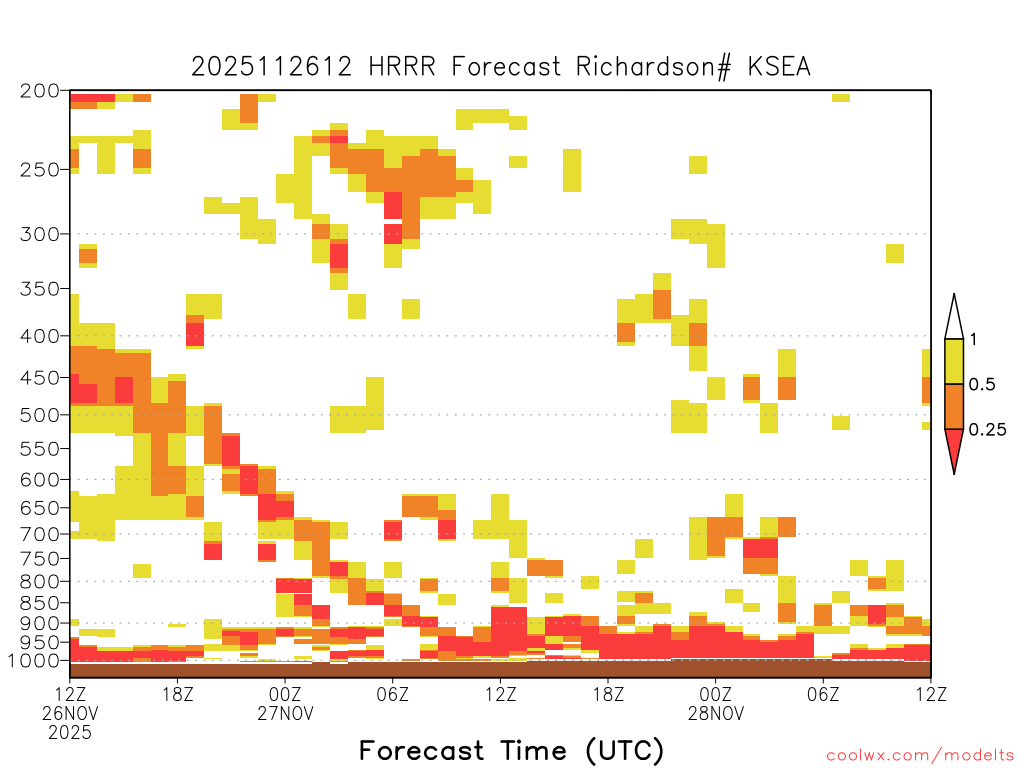 2025112612 HRRR Forecast Richardson# KSEA

200
250
300
350
400
450
500
550
600
650
700
750
800
850
900
950
1000

1
0.5
0.25

12Z 26NOV 2025
18Z
00Z 27NOV
06Z
12Z
18Z
00Z 28NOV
06Z
12Z

Forecast Time (UTC)

coolwx.com/modelts